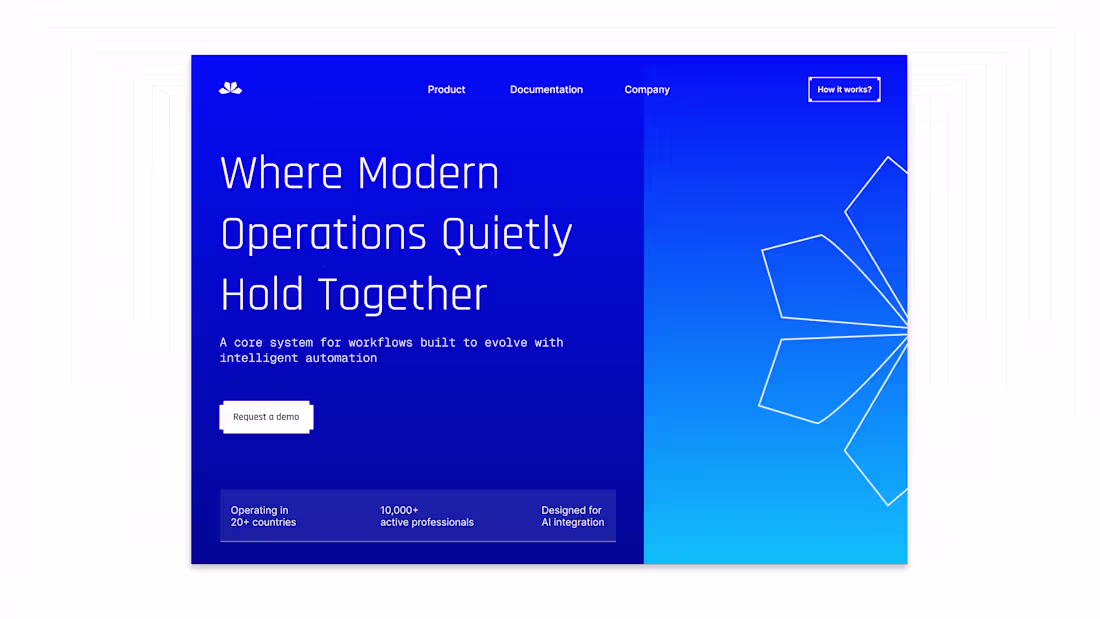 Product Documentation Company

How it works?

Where Modern Operations Quietly Hold Together

A core system for workflows built to evolve with intelligent automation

Request a demo

Operating in 20+ countries

10,000+ active professionals

Designed for AI integration